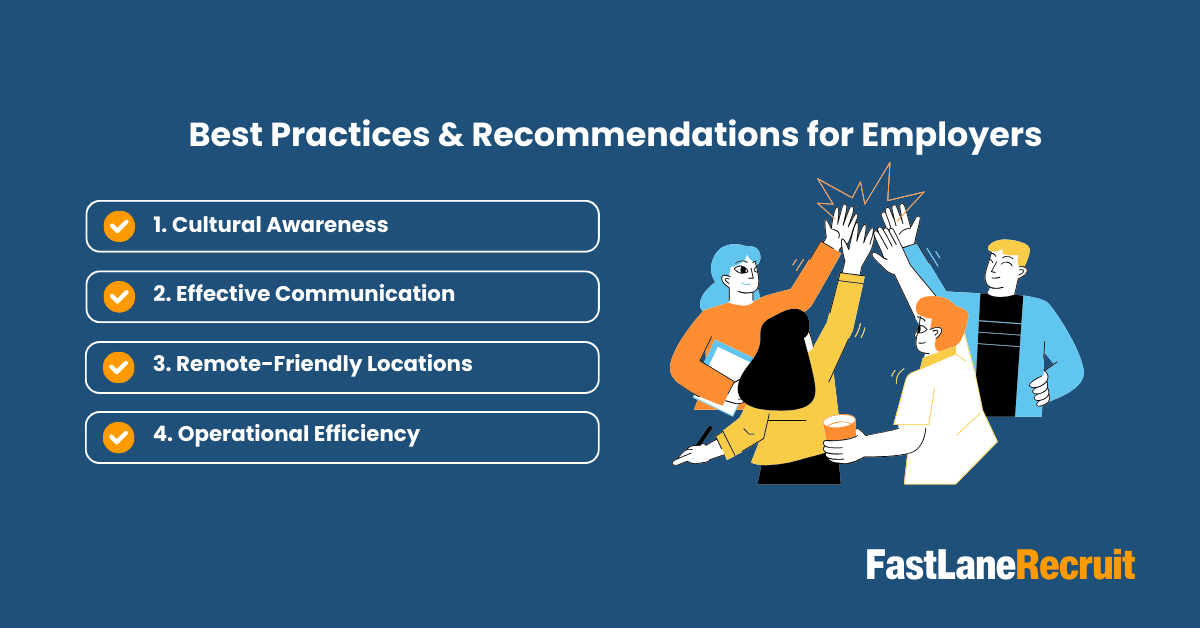 Best Practices & Recommendations for Employers

1. Cultural Awareness

2. Effective Communication

3. Remote-Friendly Locations

4. Operational Efficiency

FastLaneRecruit